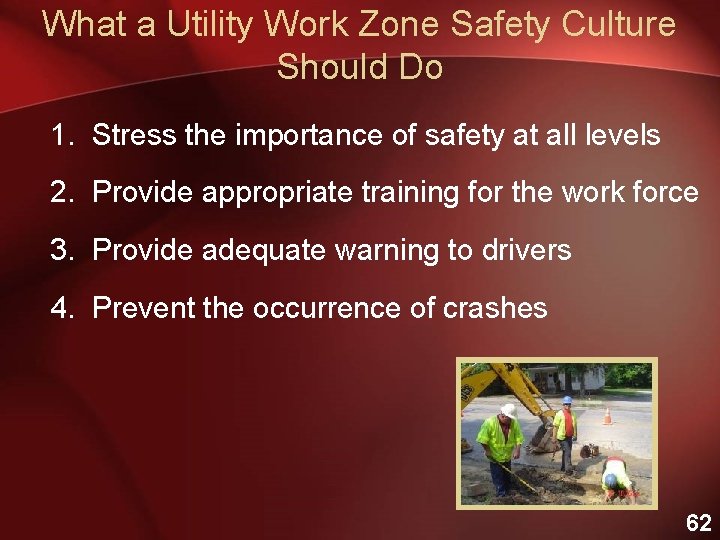 What a Utility Work Zone Safety Culture Should Do

1. Stress the importance of safety at all levels
2. Provide appropriate training for the work force
3. Provide adequate warning to drivers
4. Prevent the occurrence of crashes

62